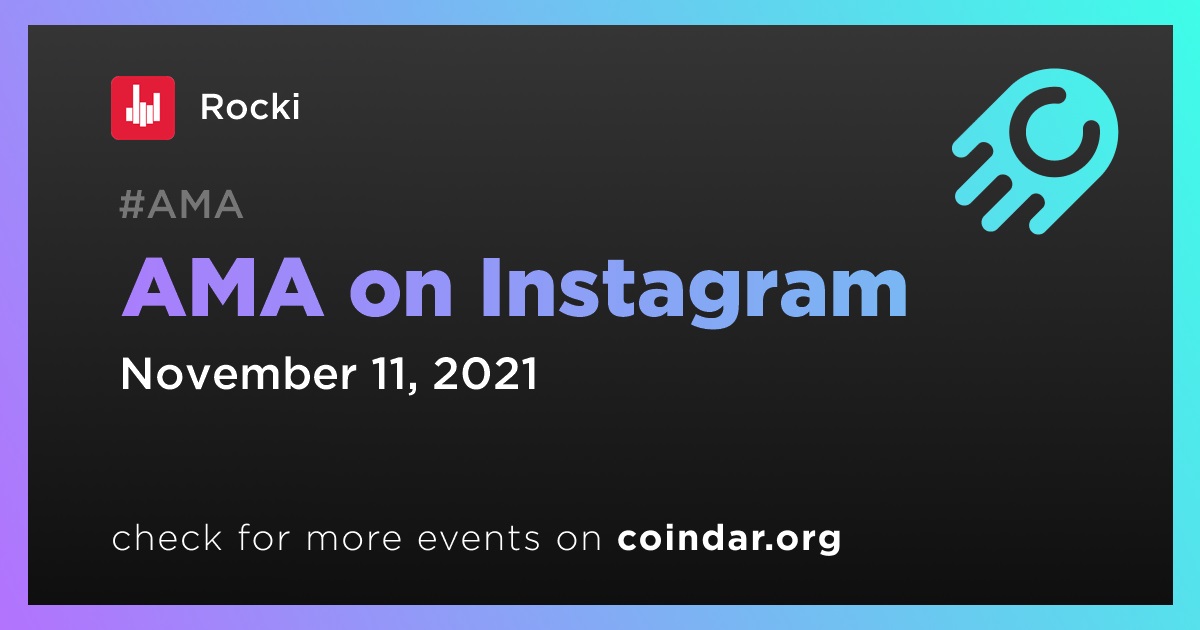 Rocki

#AMA

AMA on Instagram

November 11, 2021

check for more events on coindar.org